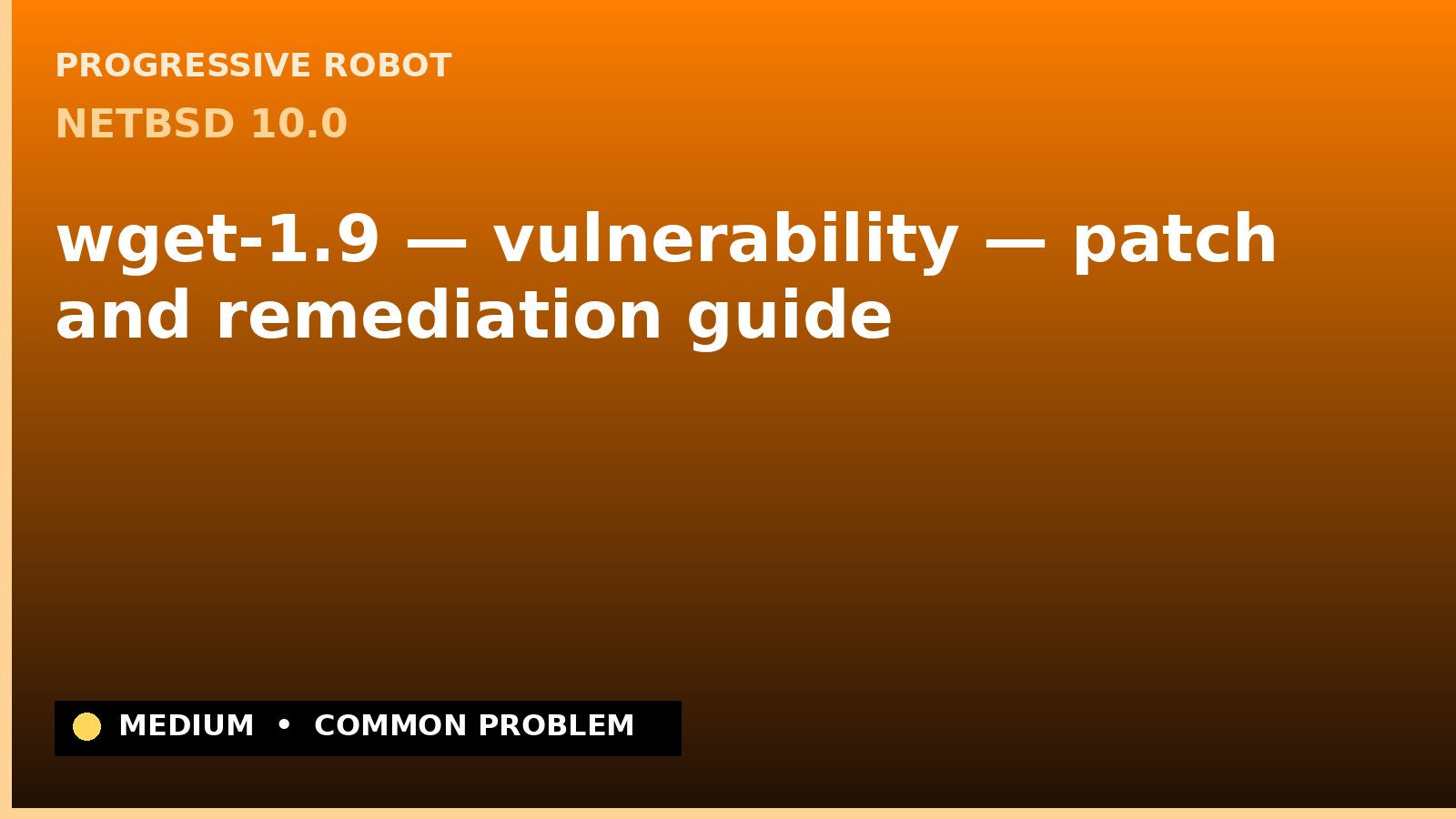 PROGRESSIVE ROBOT
NETBSD 10.0

wget-1.9 — vulnerability — patch and remediation guide

MEDIUM • COMMON PROBLEM